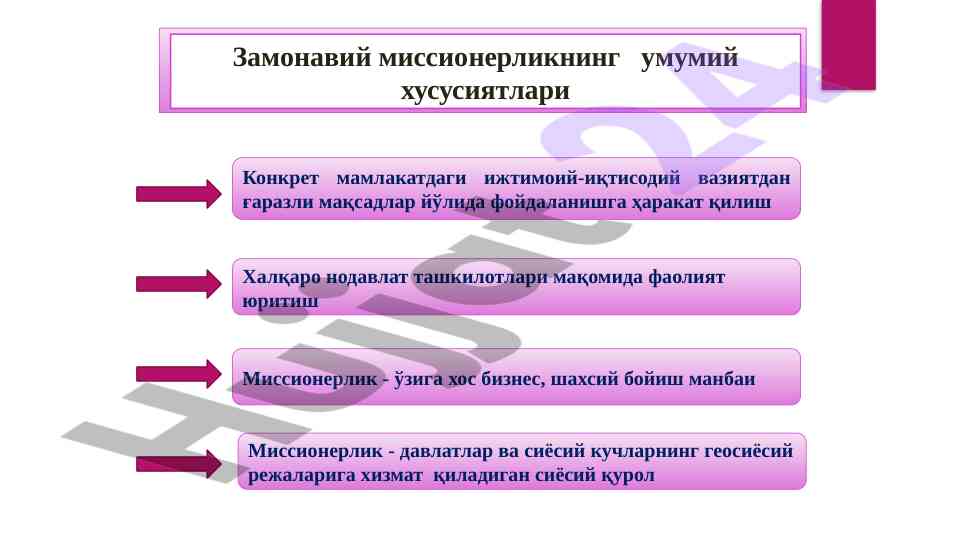 Замонавий миссионерликнинг умумий хусусиятлари

Конкрет мамлакатдаги ижтимоий-иқтисодий вазиятдан ғаразли мақсадлар йўлида фойдаланишга ҳаракат қилиш

Халқаро нодавлат ташкилотлари мақомида фаолият юритиш

Миссионерлик - ўзига хос бизнес, шахсий бойиш манбаи

Миссионерлик - давлатлар ва сиёсий кучларнинг геосиёсий режаларига хизмат қиладиган сиёсий қурол

Hujjat24